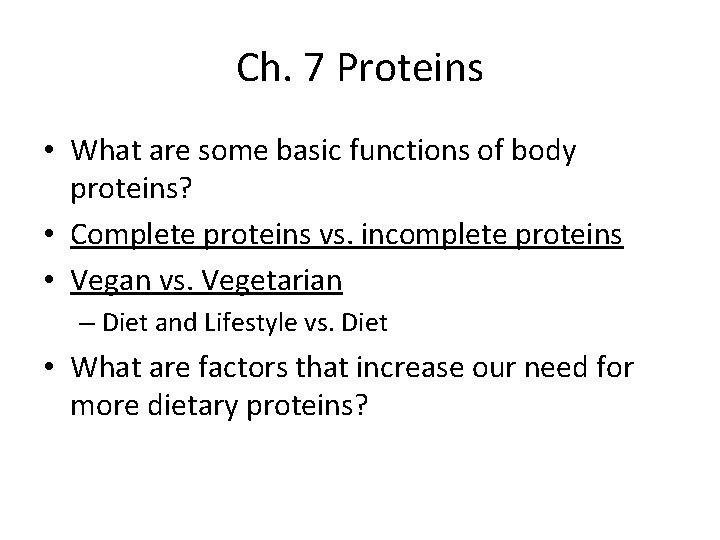 Ch. 7 Proteins

• What are some basic functions of body proteins?
• Complete proteins vs. incomplete proteins
• Vegan vs. Vegetarian
– Diet and Lifestyle vs. Diet
• What are factors that increase our need for more dietary proteins?